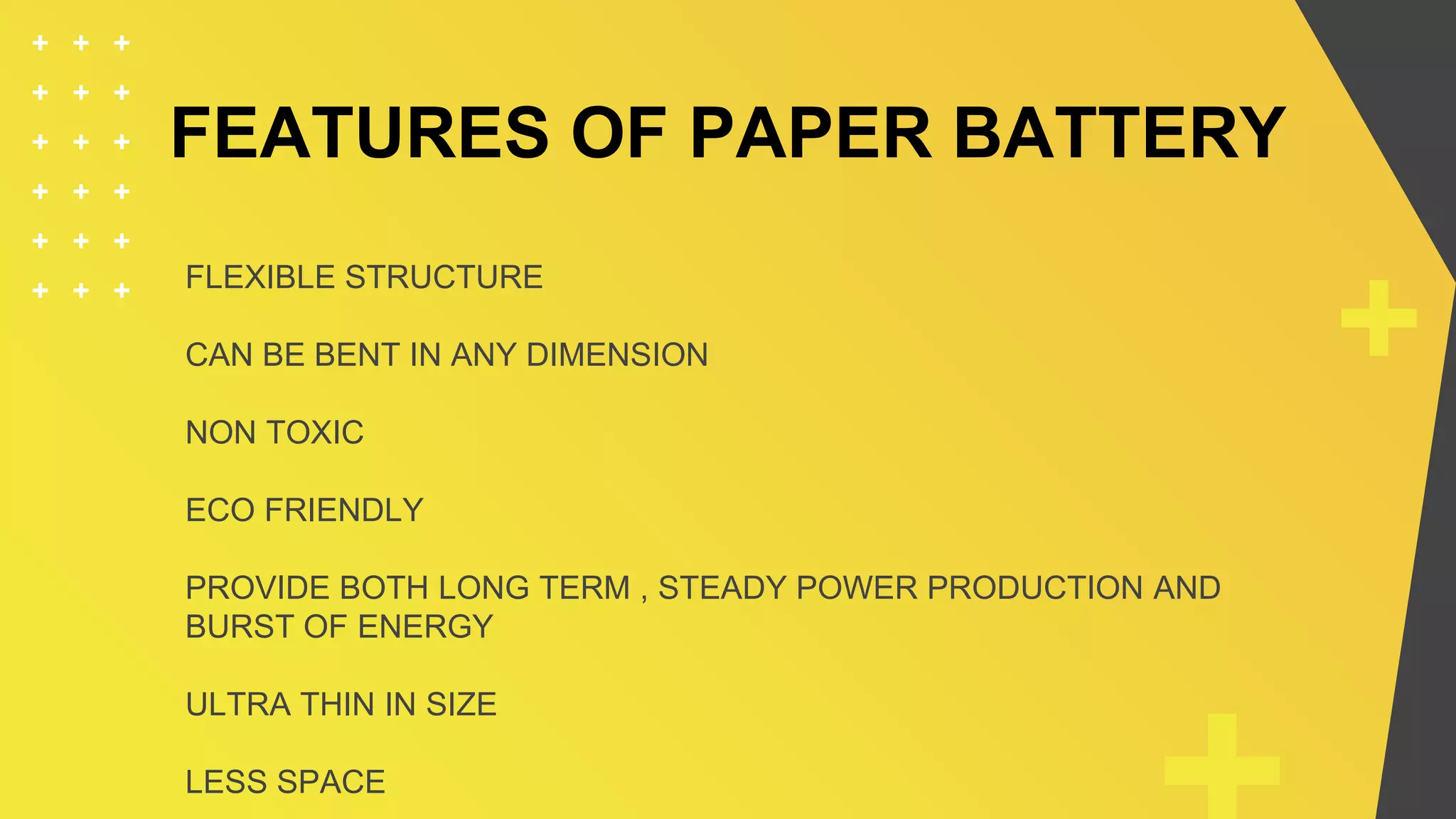 FEATURES OF PAPER BATTERY

FLEXIBLE STRUCTURE

CAN BE BENT IN ANY DIMENSION

NON TOXIC

ECO FRIENDLY

PROVIDE BOTH LONG TERM , STEADY POWER PRODUCTION AND BURST OF ENERGY

ULTRA THIN IN SIZE

LESS SPACE